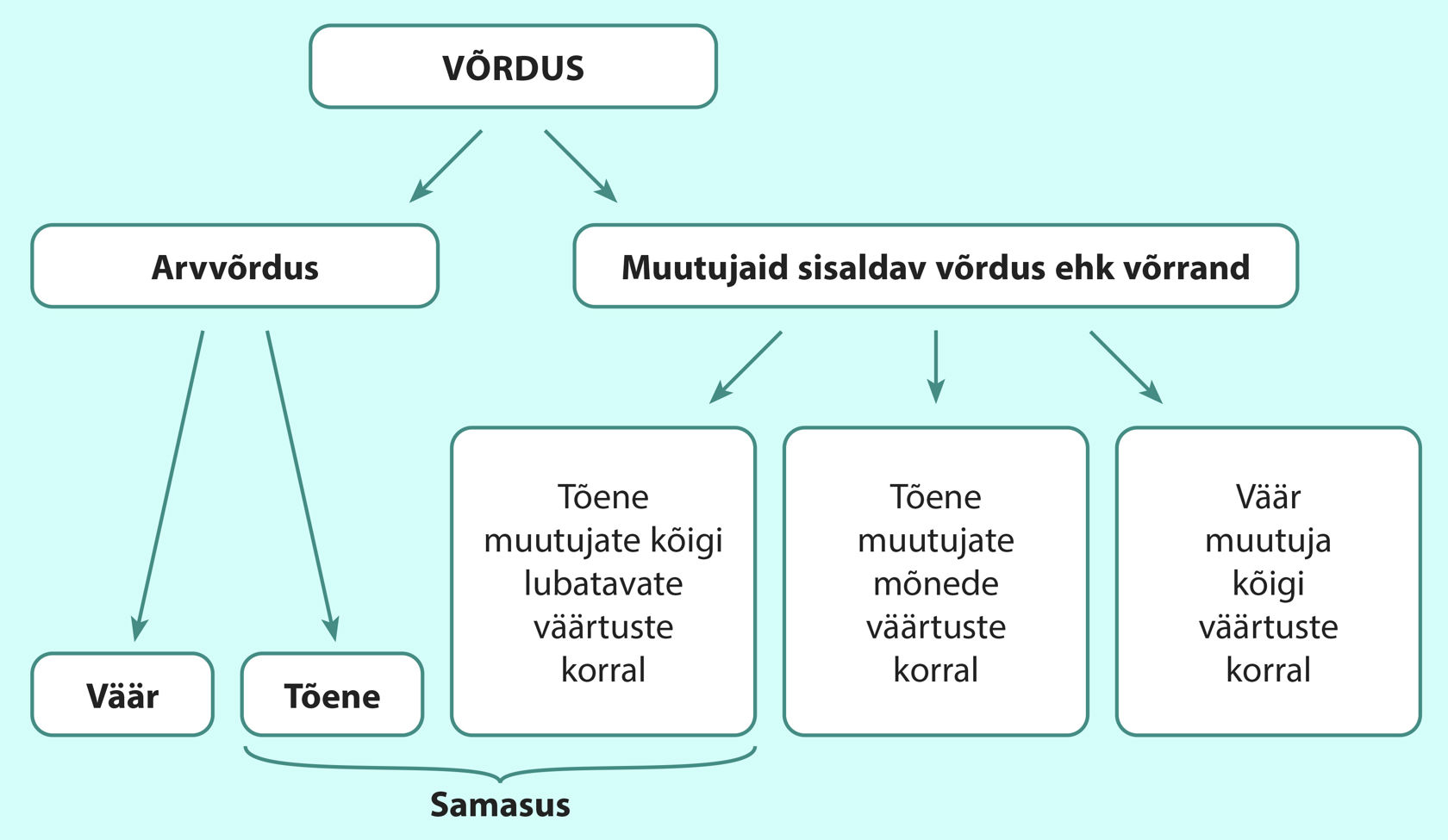 VÕRDUS

Arvvõrdus

Muutujaid sisaldav võrdus ehk võrrand

Väär

Tõene

Tõene muutujate kõigi lubatavate väärtuste korral

Tõene muutujate mõnede väärtuste korral

Väär muutuja kõigi väärtuste korral

Samasus